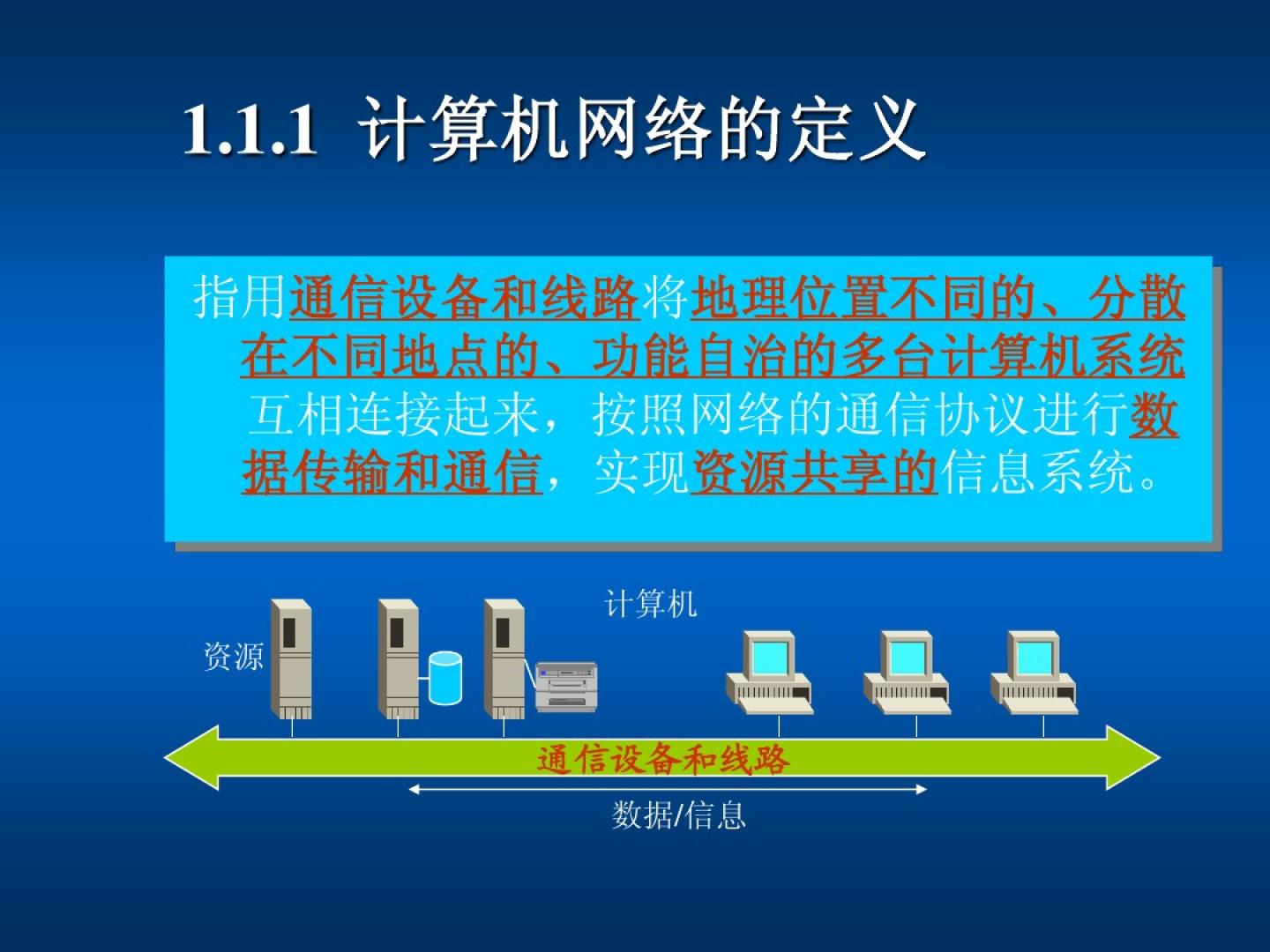 1.1.1 计算机网络的定义

指用通信设备和线路将地理位置不同的、分散在不同地点的、功能自治的多台计算机系统互相连接起来，按照网络的通信协议进行数据传输和通信，实现资源共享的信息系统。

计算机

资源

通信设备和线路

数据/信息